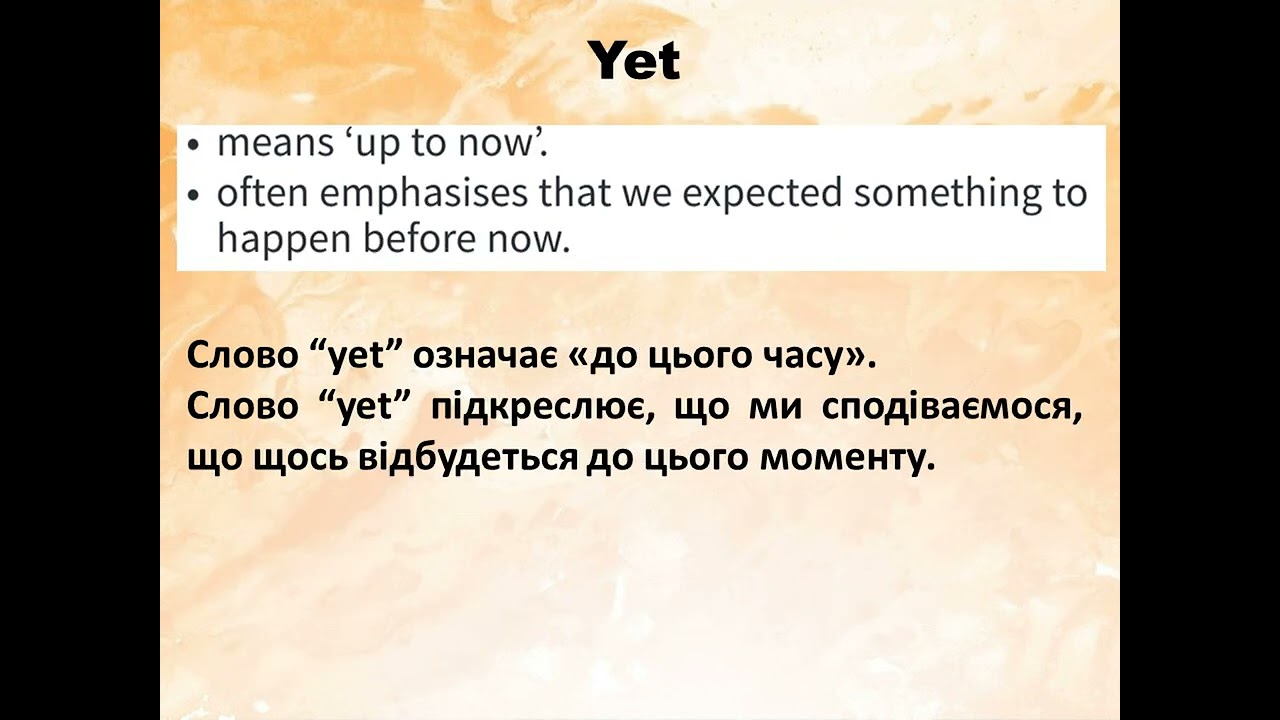 Yet

• means 'up to now'.
• often emphasises that we expected something to happen before now.

Слово "yet" означає «до цього часу».
Слово "yet" підкреслює, що ми сподіваємося, що щось відбудеться до цього моменту.